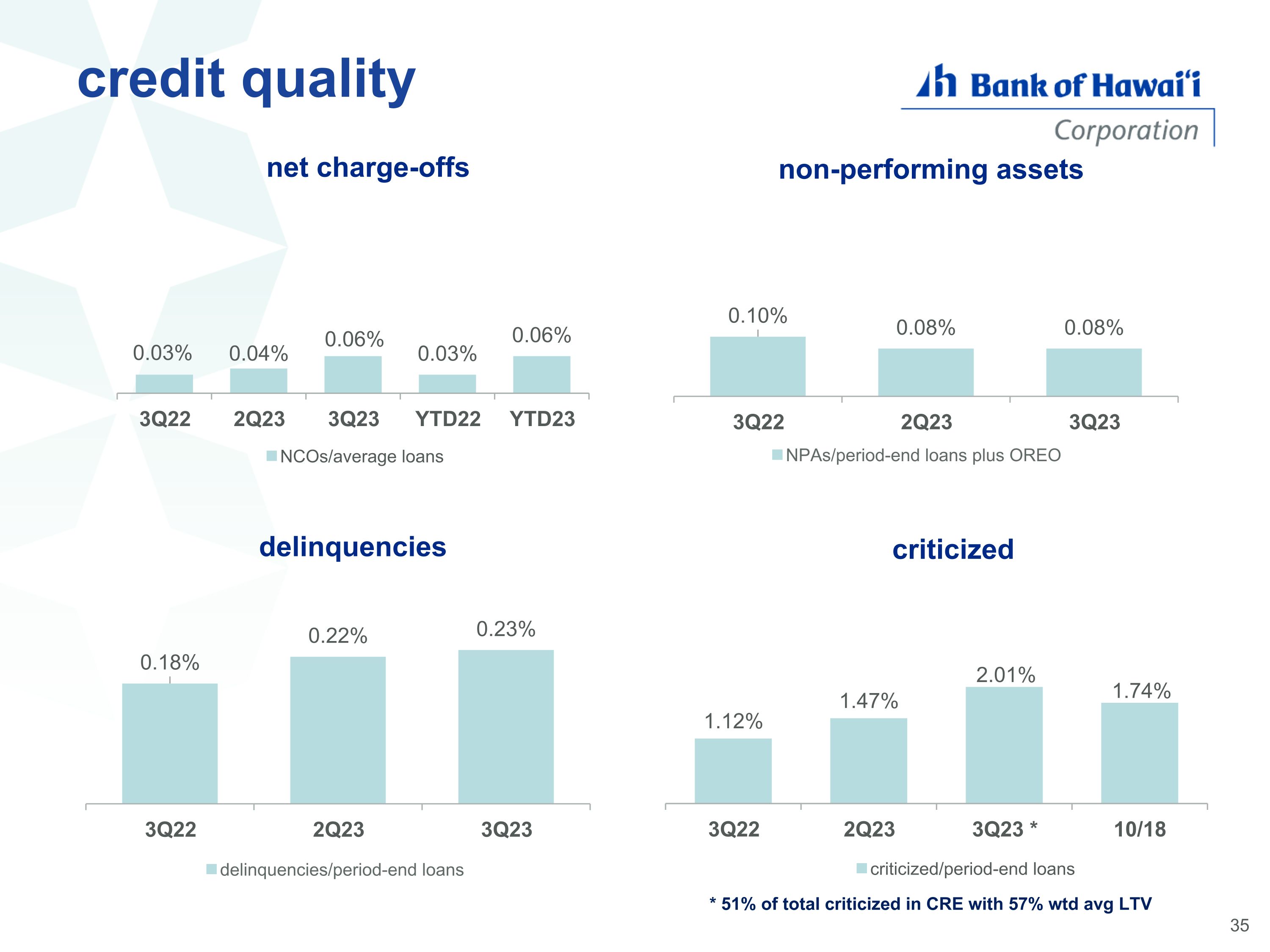 credit quality

Bank of Hawai'i
Corporation

net charge-offs

0.03%
0.04%
0.06%
0.03%
0.06%

3Q22
2Q23
3Q23
YTD22
YTD23

NCOs/average loans

non-performing assets

0.10%
0.08%
0.08%

3Q22
2Q23
3Q23

NPAs/period-end loans plus OREO

delinquencies

0.18%
0.22%
0.23%

3Q22
2Q23
3Q23

delinquencies/period-end loans

criticized

1.12%
1.47%
2.01%
1.74%

3Q22
2Q23
3Q23 *
10/18

criticized/period-end loans

* 51% of total criticized in CRE with 57% wtd avg LTV

35